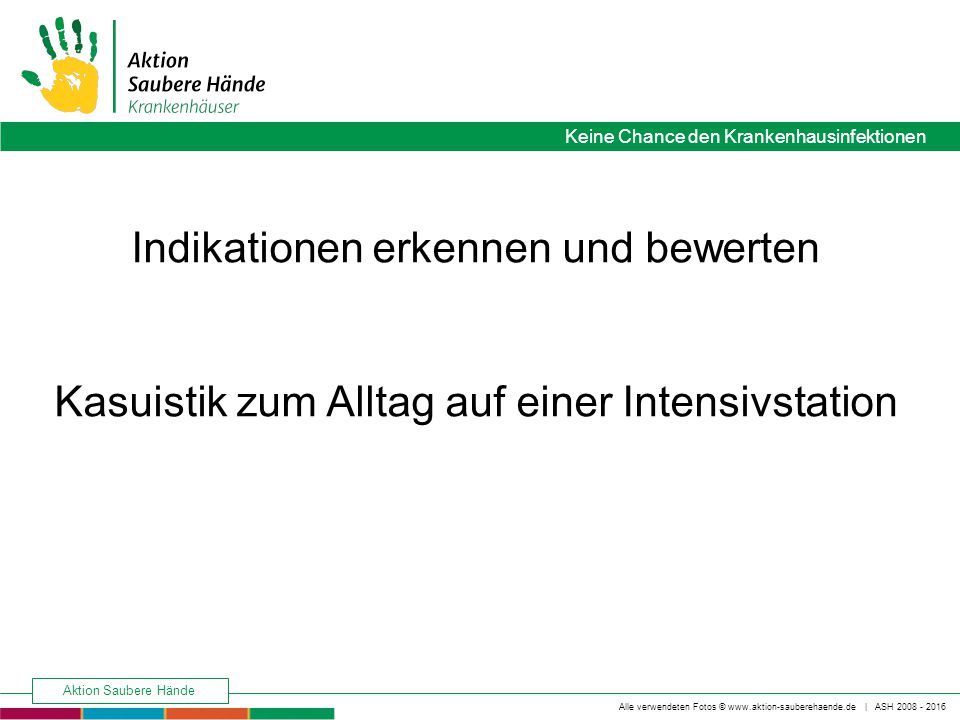 Aktion
Saubere Hände
Krankenhäuser

Keine Chance den Krankenhausinfektionen

Indikationen erkennen und bewerten

Kasuistik zum Alltag auf einer Intensivstation

Aktion Saubere Hände

Alle verwendeten Fotos © www.aktion-sauberehaende.de | ASH 2008 - 2016